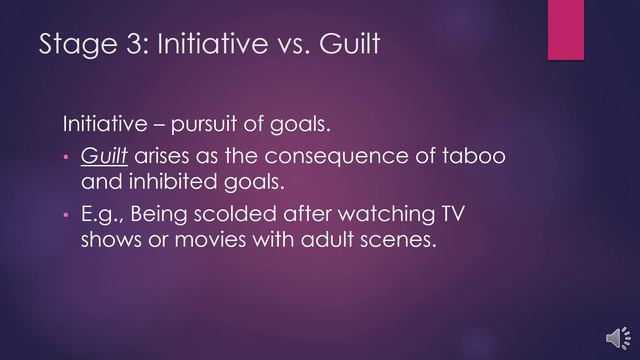 Stage 3: Initiative vs. Guilt

Initiative – pursuit of goals.

• Guilt arises as the consequence of taboo and inhibited goals.

• E.g., Being scolded after watching TV shows or movies with adult scenes.